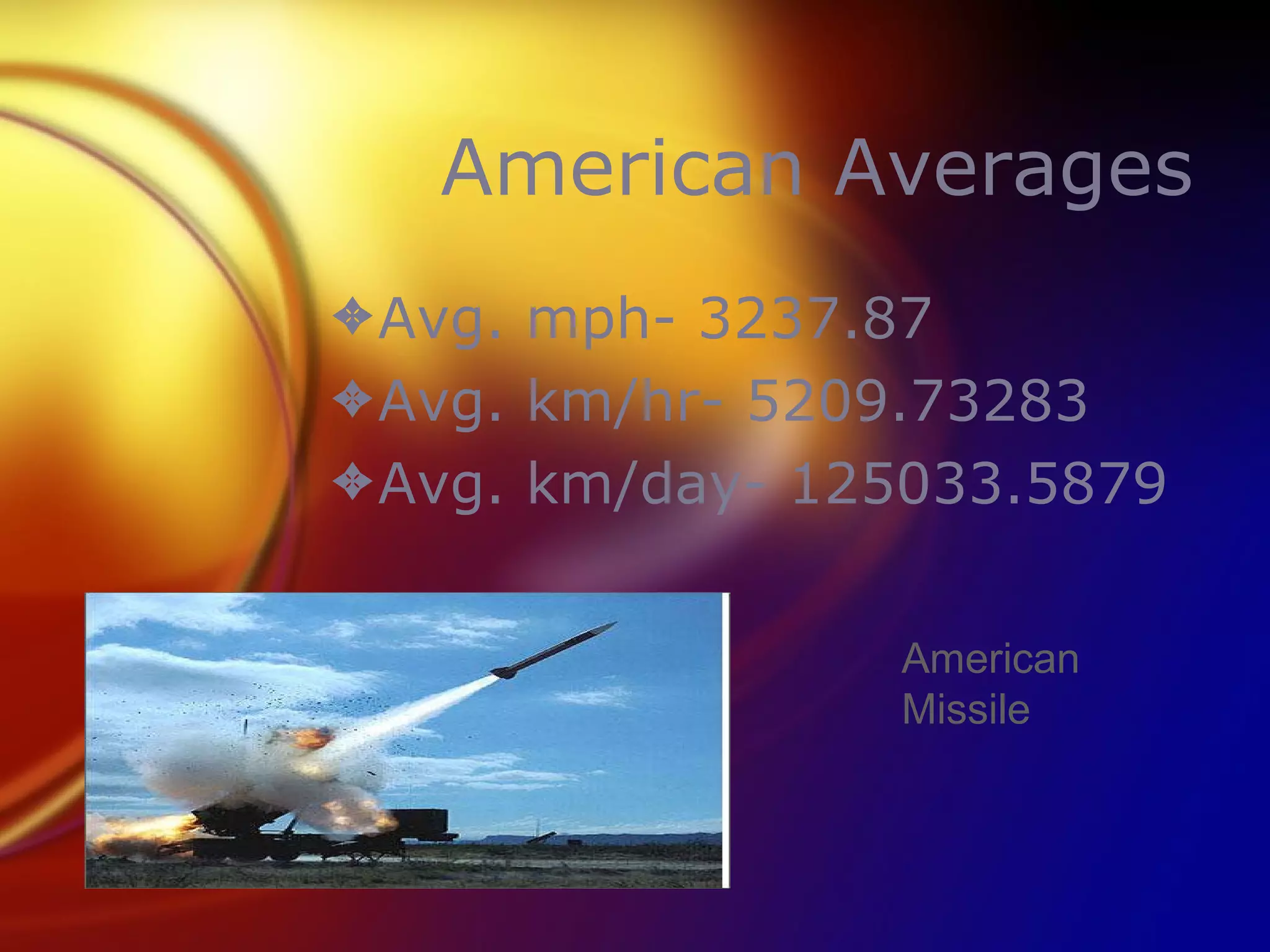 American Averages

❖Avg. mph- 3237.87
❖Avg. km/hr- 5209.73283
❖Avg. km/day- 125033.5879

American Missile